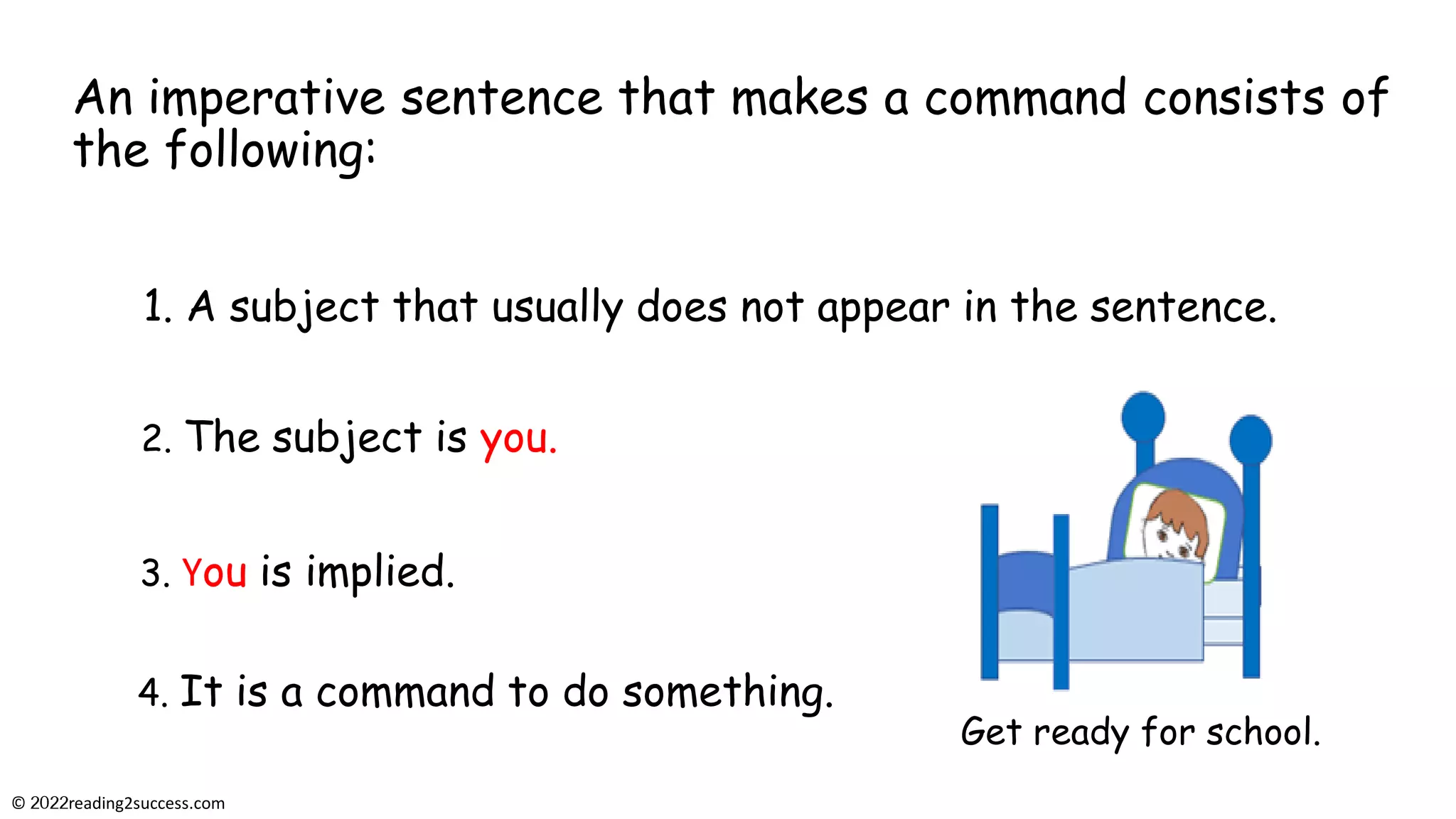 An imperative sentence that makes a command consists of the following:

1. A subject that usually does not appear in the sentence.

2. The subject is you.

3. You is implied.

4. It is a command to do something.

Get ready for school.

© 2022reading2success.com